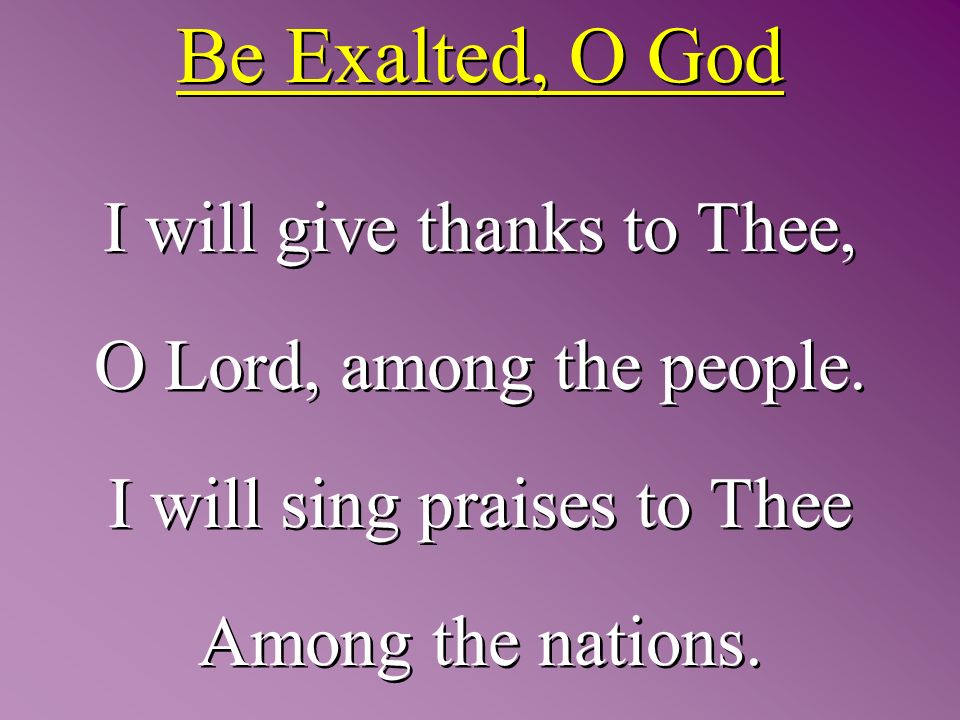 Be Exalted, O God

I will give thanks to Thee,

O Lord, among the people.

I will sing praises to Thee

Among the nations.